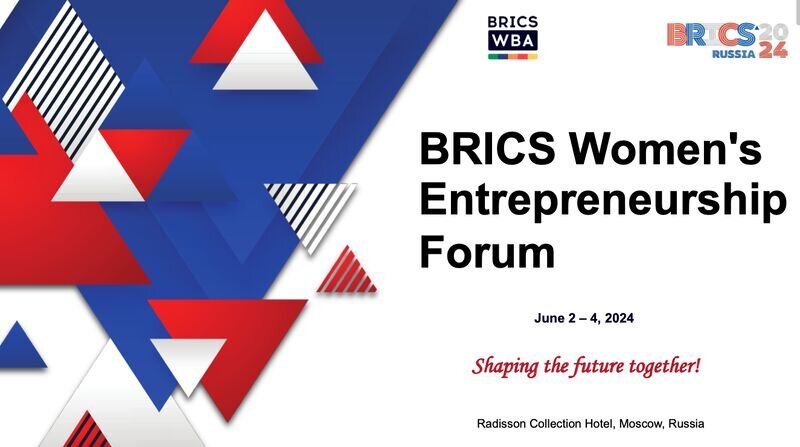 BRICS
WBA

BRICS 2024
RUSSIA

BRICS Women's Entrepreneurship Forum

June 2 – 4, 2024

Shaping the future together!

Radisson Collection Hotel, Moscow, Russia